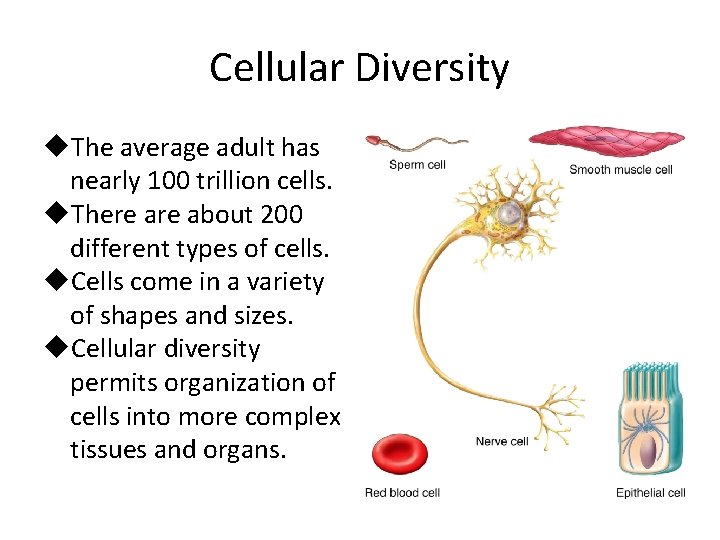 Cellular Diversity

◆The average adult has nearly 100 trillion cells.
◆There are about 200 different types of cells.
◆Cells come in a variety of shapes and sizes.
◆Cellular diversity permits organization of cells into more complex tissues and organs.

Sperm cell

Smooth muscle cell

Nerve cell

Red blood cell

Epithelial cell